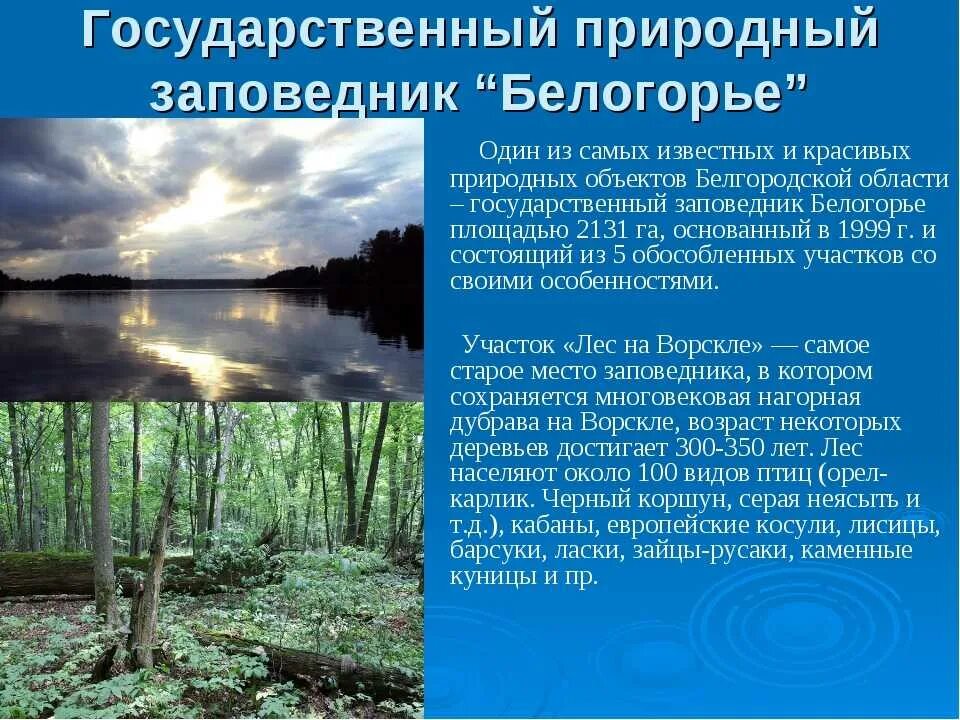 Государственный природный заповедник “Белогорье”

Один из самых известных и красивых природных объектов Белгородской области – государственный заповедник Белогорье площадью 2131 га, основанный в 1999 г. и состоящий из 5 обособленных участков со своими особенностями.

Участок «Лес на Ворскле» — самое старое место заповедника, в котором сохраняется многовековая нагорная дубрава на Ворскле, возраст некоторых деревьев достигает 300-350 лет. Лес населяют около 100 видов птиц (орел-карлик. Черный коршун, серая неясыть и т.д.), кабаны, европейские косули, лисицы, барсуки, ласки, зайцы-русаки, каменные куницы и пр.